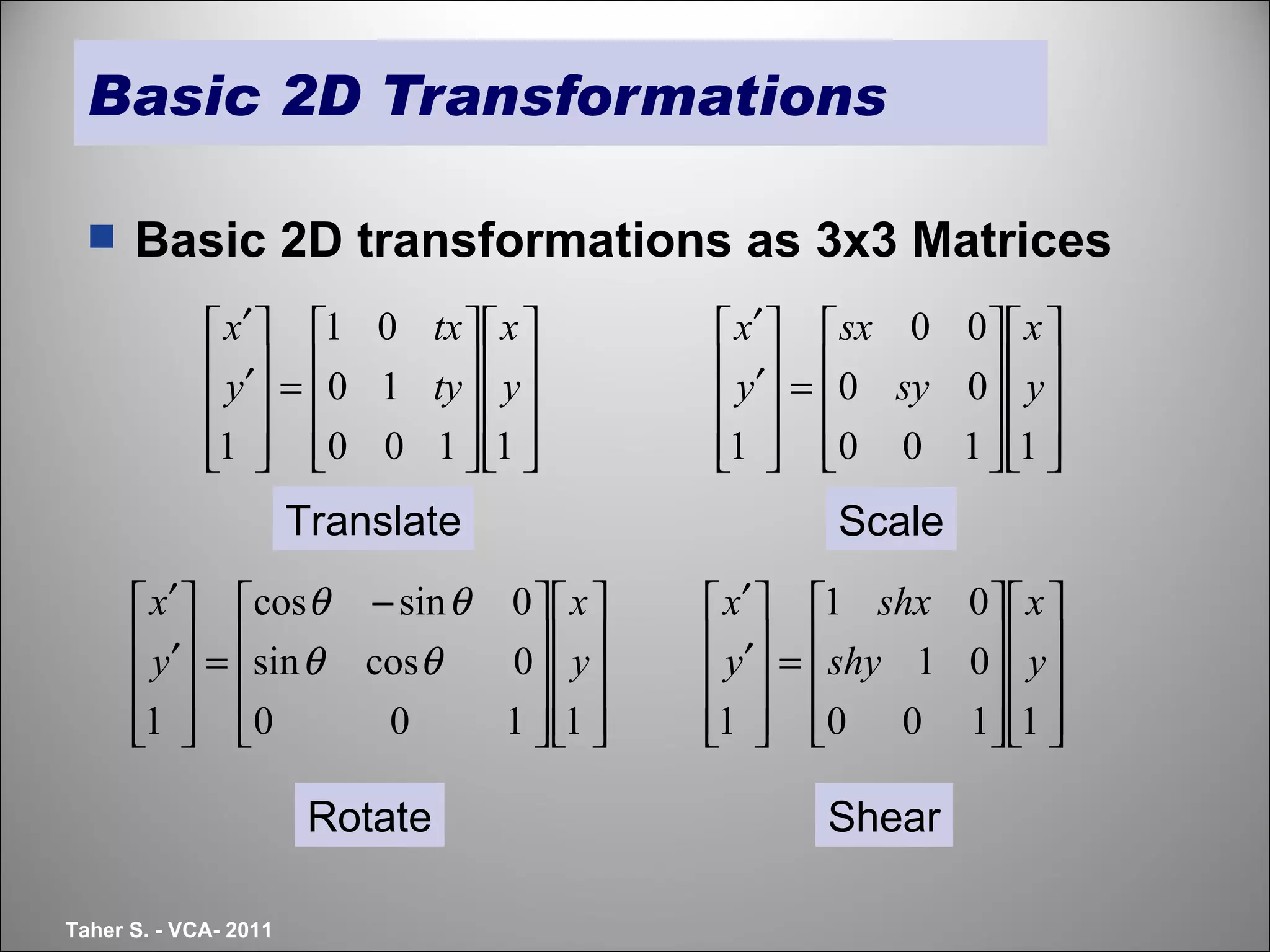 Basic 2D Transformations

Basic 2D transformations as 3x3 Matrices

$\begin{bmatrix} x' \\ y' \\ 1 \end{bmatrix} = \begin{bmatrix} 1 & 0 & tx \\ 0 & 1 & ty \\ 0 & 0 & 1 \end{bmatrix} \begin{bmatrix} x \\ y \\ 1 \end{bmatrix}$

Translate

$\begin{bmatrix} x' \\ y' \\ 1 \end{bmatrix} = \begin{bmatrix} sx & 0 & 0 \\ 0 & sy & 0 \\ 0 & 0 & 1 \end{bmatrix} \begin{bmatrix} x \\ y \\ 1 \end{bmatrix}$

Scale

$\begin{bmatrix} x' \\ y' \\ 1 \end{bmatrix} = \begin{bmatrix} \cos\theta & -\sin\theta & 0 \\ \sin\theta & \cos\theta & 0 \\ 0 & 0 & 1 \end{bmatrix} \begin{bmatrix} x \\ y \\ 1 \end{bmatrix}$

Rotate

$\begin{bmatrix} x' \\ y' \\ 1 \end{bmatrix} = \begin{bmatrix} 1 & shx & 0 \\ shy & 1 & 0 \\ 0 & 0 & 1 \end{bmatrix} \begin{bmatrix} x \\ y \\ 1 \end{bmatrix}$

Shear

Taher S. - VCA- 2011